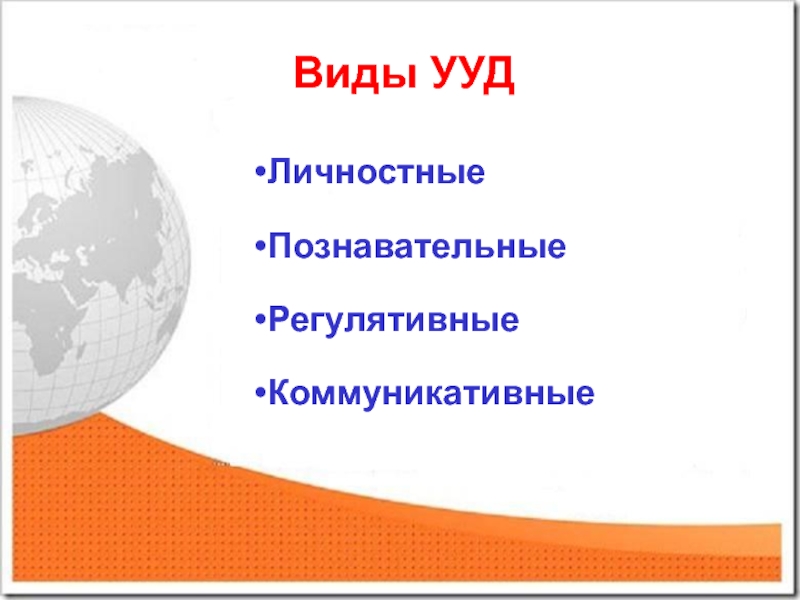 Виды УУД

•Личностные

•Познавательные

•Регулятивные

•Коммуникативные